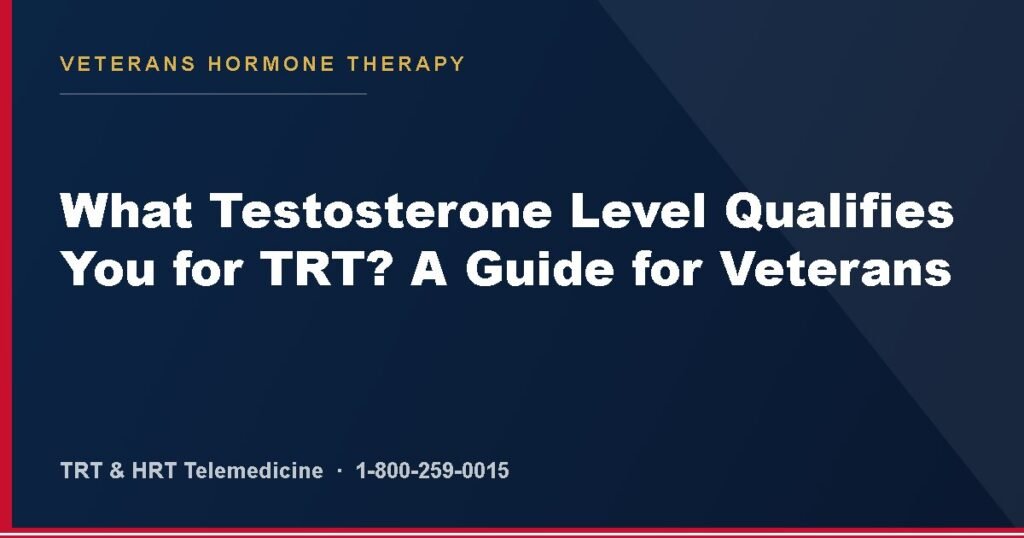 VETERANS HORMONE THERAPY

What Testosterone Level Qualifies You for TRT? A Guide for Veterans

TRT & HRT Telemedicine · 1-800-259-0015